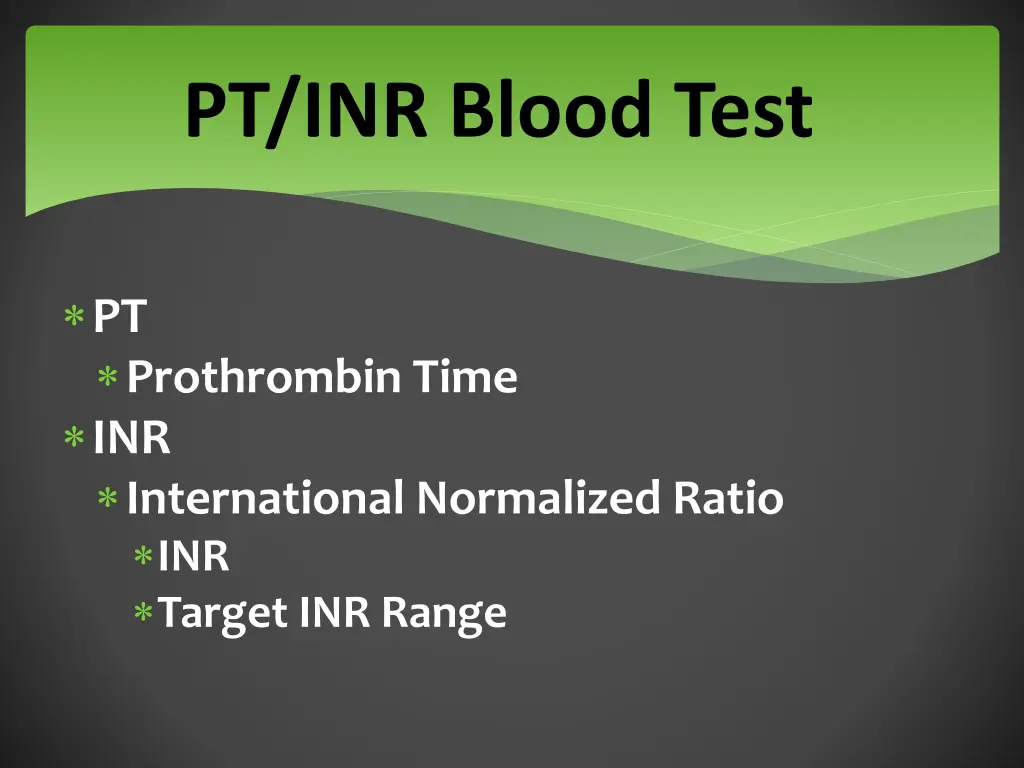 PT/INR Blood Test

* PT
  * Prothrombin Time
* INR
  * International Normalized Ratio
    * INR
    * Target INR Range